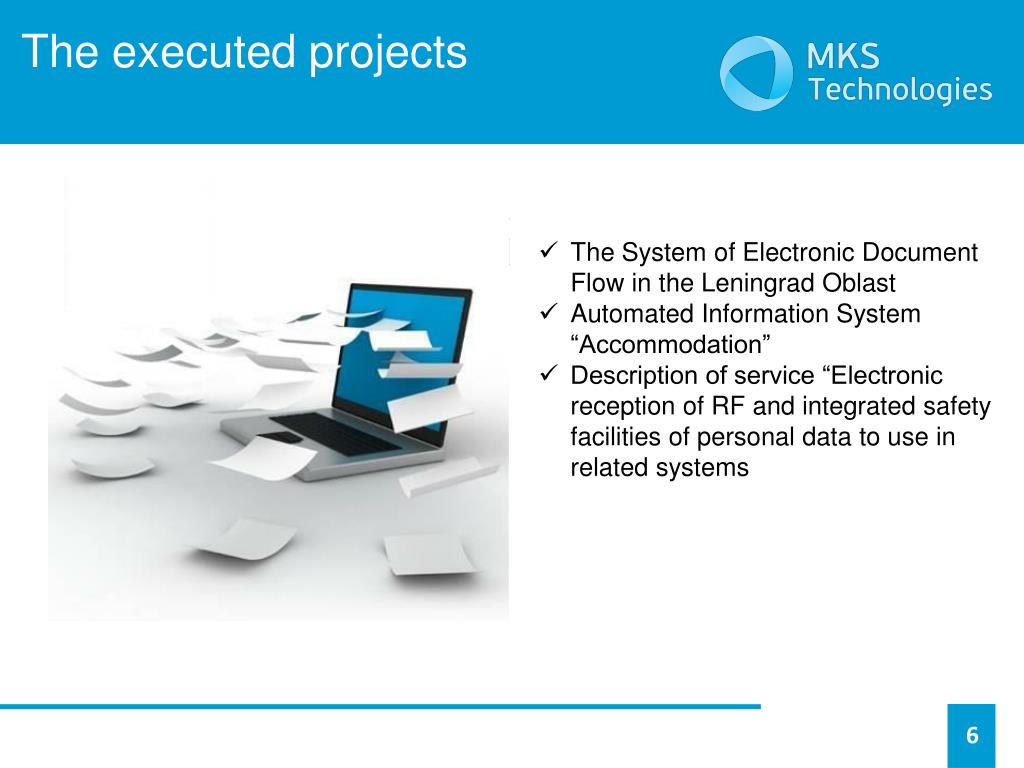 The executed projects

MKS Technologies

✓ The System of Electronic Document Flow in the Leningrad Oblast
✓ Automated Information System “Accommodation”
✓ Description of service “Electronic reception of RF and integrated safety facilities of personal data to use in related systems

6